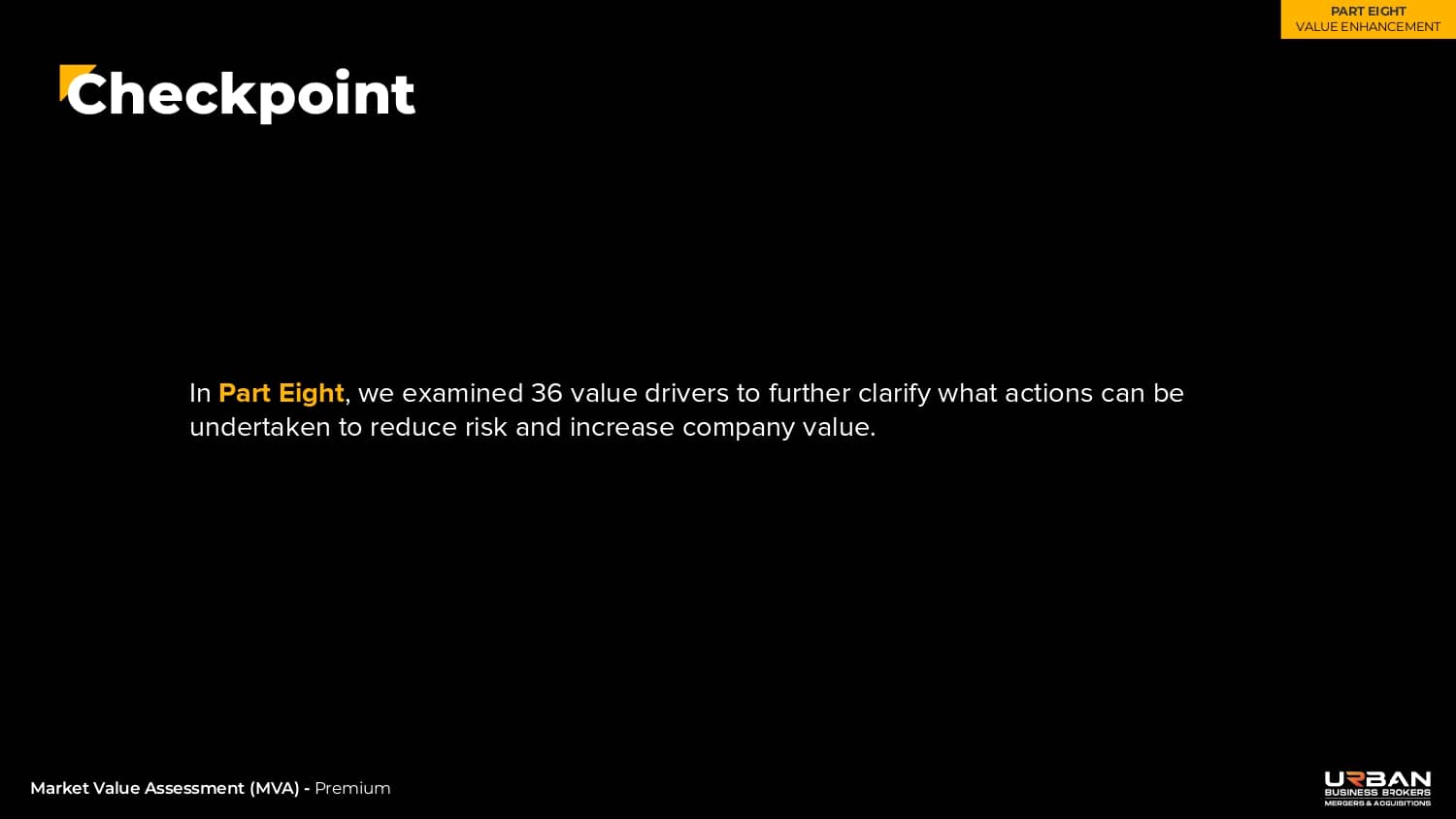 PART EIGHT
VALUE ENHANCEMENT

Checkpoint

In Part Eight, we examined 36 value drivers to further clarify what actions can be undertaken to reduce risk and increase company value.

Market Value Assessment (MVA) - Premium

URBAN
BUSINESS BROKERS
MERGERS & ACQUISITIONS